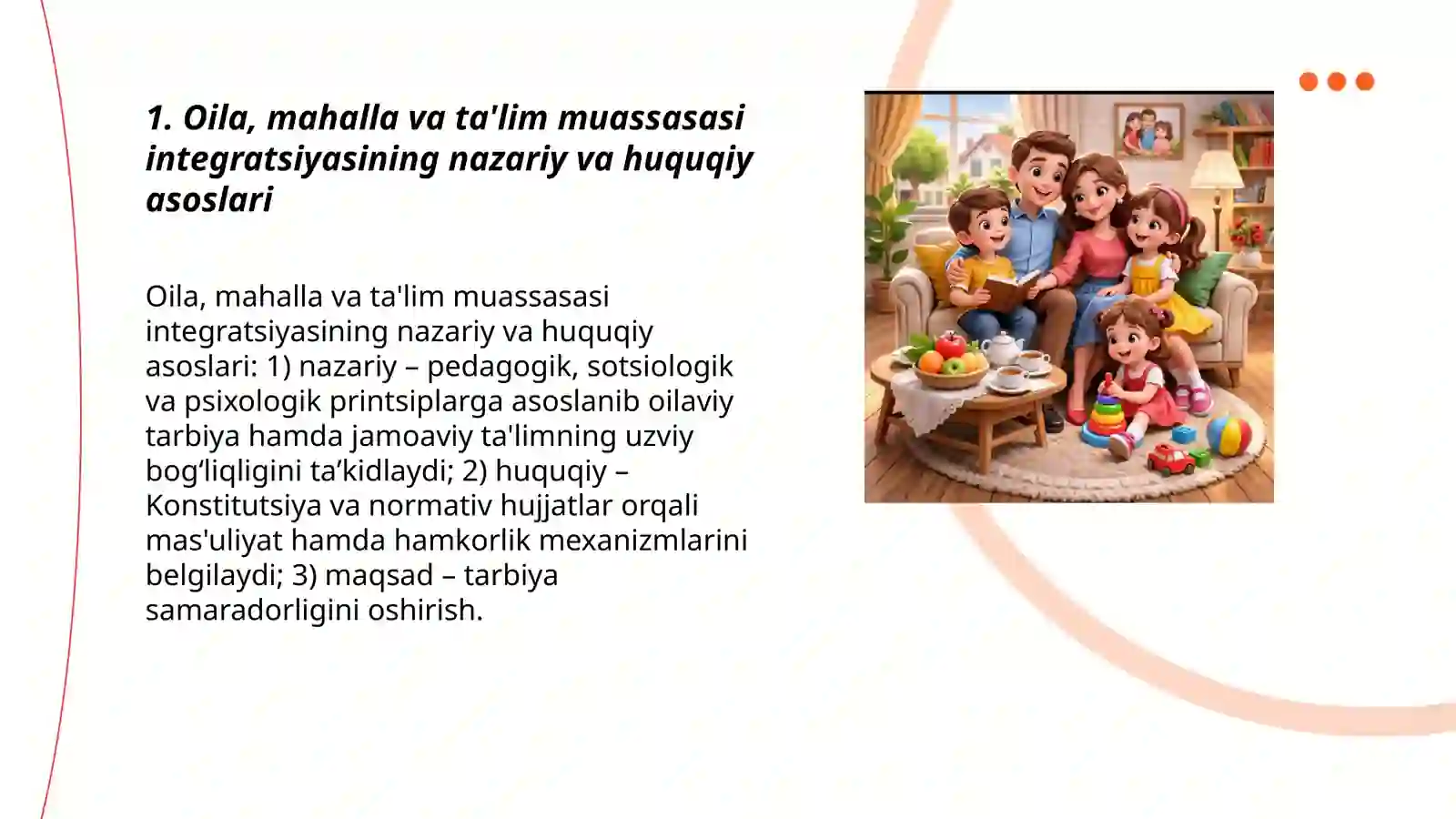 1. Oila, mahalla va ta'lim muassasasi integratsiyasining nazariy va huquqiy asoslari

Oila, mahalla va ta'lim muassasasi integratsiyasining nazariy va huquqiy asoslari: 1) nazariy – pedagogik, sotsiologik va psixologik printsiplarga asoslanib oilaviy tarbiya hamda jamoaviy ta'limning uzviy bog‘liqligini ta’kidlaydi; 2) huquqiy – Konstitutsiya va normativ hujjatlar orqali mas'uliyat hamda hamkorlik mexanizmlarini belgilaydi; 3) maqsad – tarbiya samaradorligini oshirish.